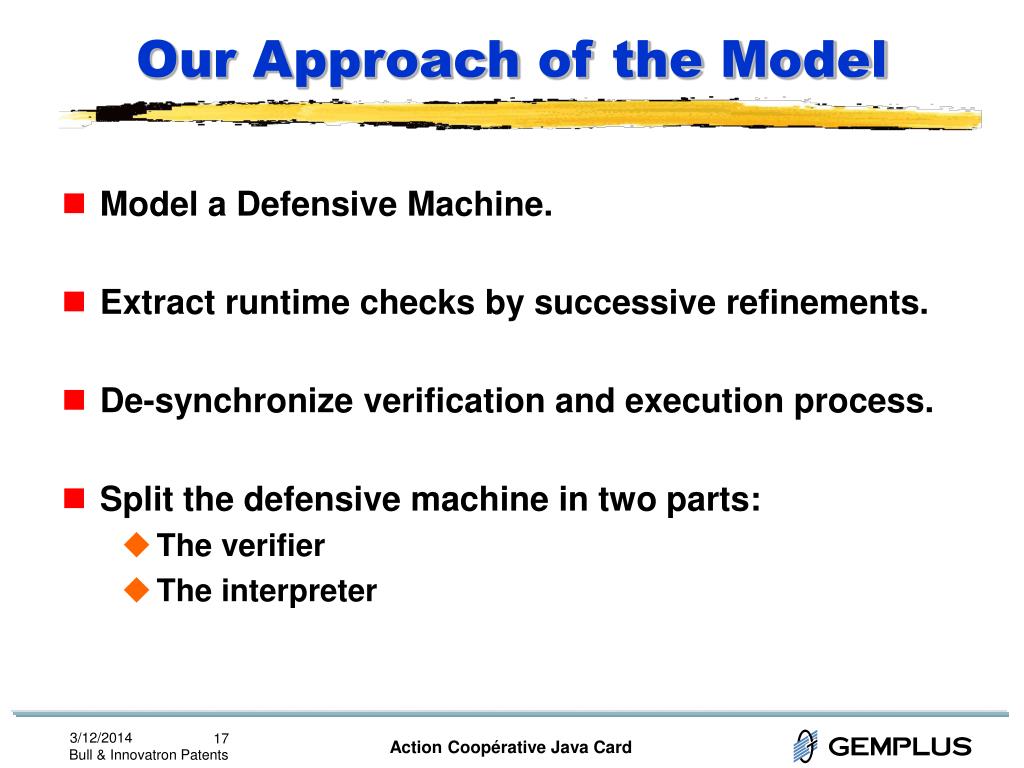 Our Approach of the Model

Model a Defensive Machine.

Extract runtime checks by successive refinements.

De-synchronize verification and execution process.

Split the defensive machine in two parts:
The verifier
The interpreter

3/12/2014 17
Bull & Innovatron Patents

Action Coopérative Java Card

GEMPLUS